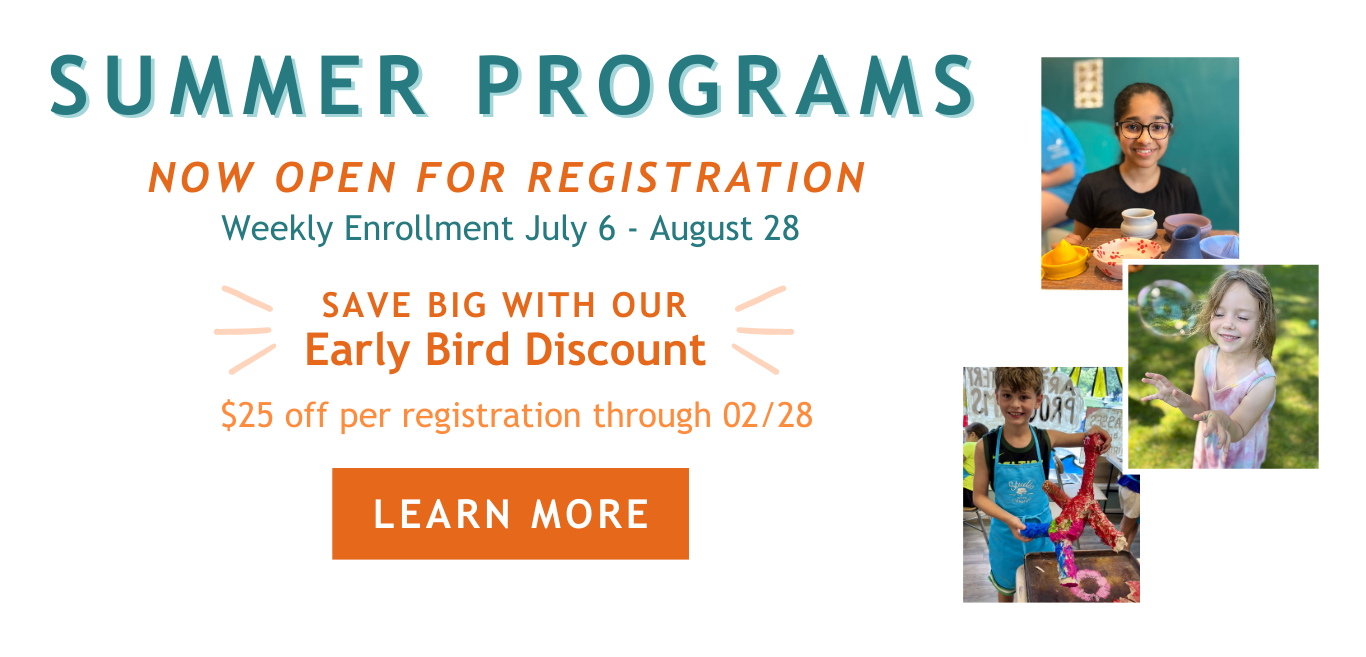 SUMMER PROGRAMS

NOW OPEN FOR REGISTRATION

Weekly Enrollment July 6 - August 28

SAVE BIG WITH OUR
Early Bird Discount

$25 off per registration through 02/28

LEARN MORE